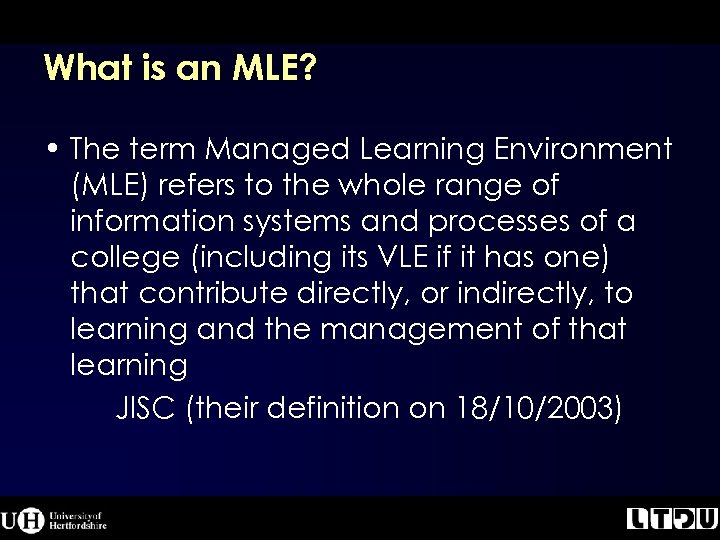 What is an MLE?

• The term Managed Learning Environment (MLE) refers to the whole range of information systems and processes of a college (including its VLE if it has one) that contribute directly, or indirectly, to learning and the management of that learning

JISC (their definition on 18/10/2003)

UH University of Hertfordshire

LTDU